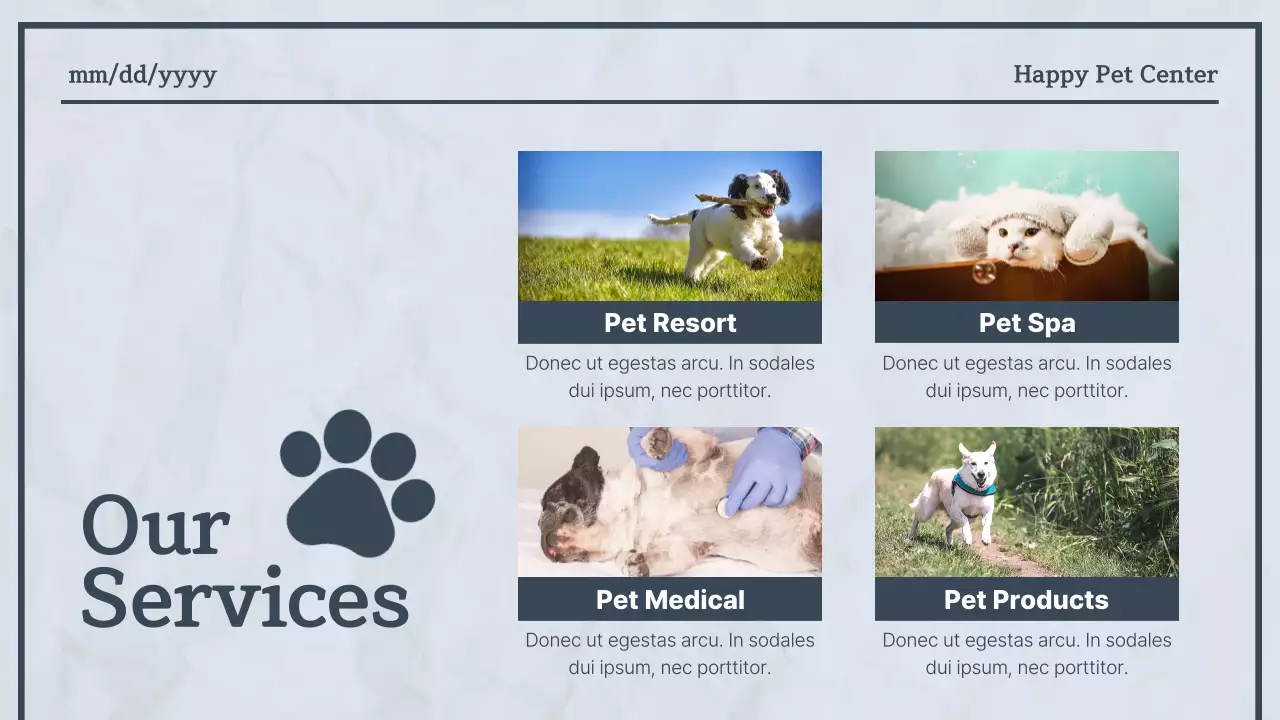 mm/dd/yyyy

Happy Pet Center

Our Services

Pet Resort

Donec ut egestas arcu. In sodales dui ipsum, nec porttitor.

Pet Spa

Donec ut egestas arcu. In sodales dui ipsum, nec porttitor.

Pet Medical

Donec ut egestas arcu. In sodales dui ipsum, nec porttitor.

Pet Products

Donec ut egestas arcu. In sodales dui ipsum, nec porttitor.